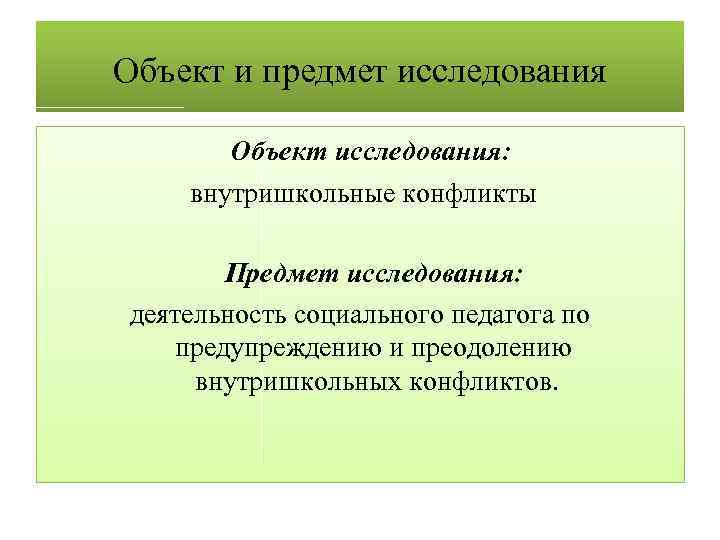 Объект и предмет исследования

Объект исследования:
внутришкольные конфликты

Предмет исследования:
деятельность социального педагога по предупреждению и преодолению внутришкольных конфликтов.